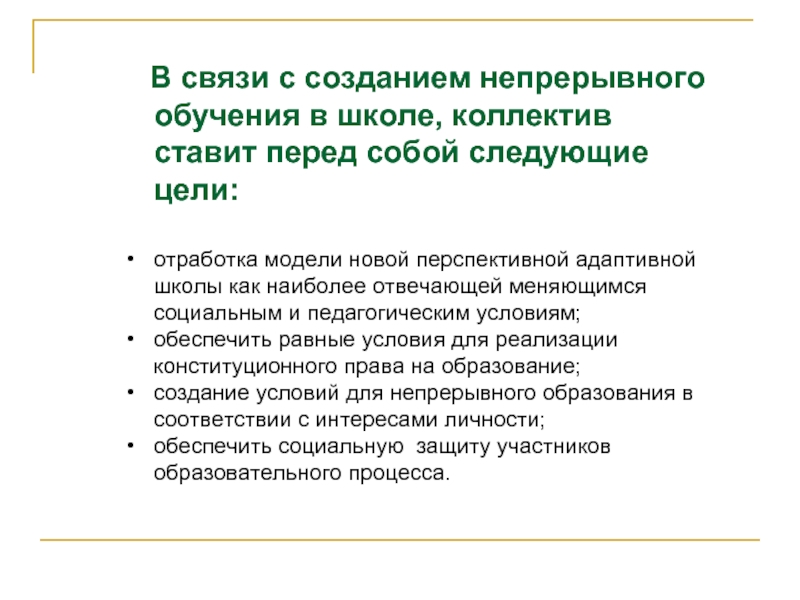 В связи с созданием непрерывного обучения в школе, коллектив ставит перед собой следующие цели:

• отработка модели новой перспективной адаптивной школы как наиболее отвечающей меняющимся социальным и педагогическим условиям;
• обеспечить равные условия для реализации конституционного права на образование;
• создание условий для непрерывного образования в соответствии с интересами личности;
• обеспечить социальную защиту участников образовательного процесса.